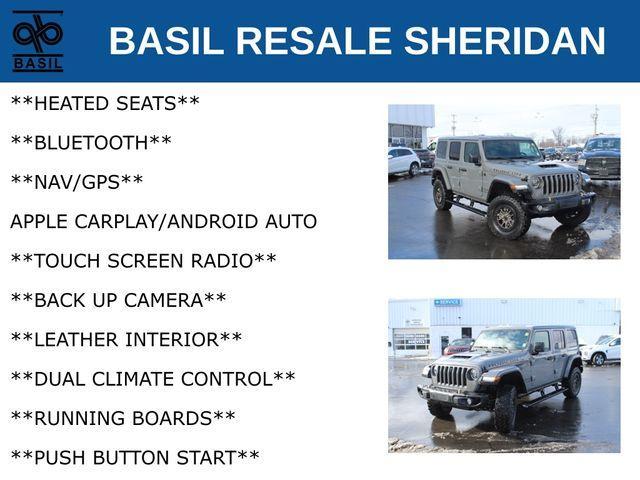 BASIL

BASIL RESALE SHERIDAN

\*\*HEATED SEATS\*\*

\*\*BLUETOOTH\*\*

\*\*NAV/GPS\*\*

APPLE CARPLAY/ANDROID AUTO

\*\*TOUCH SCREEN RADIO\*\*

\*\*BACK UP CAMERA\*\*

\*\*LEATHER INTERIOR\*\*

\*\*DUAL CLIMATE CONTROL\*\*

\*\*RUNNING BOARDS\*\*

\*\*PUSH BUTTON START\*\*

SERVICE